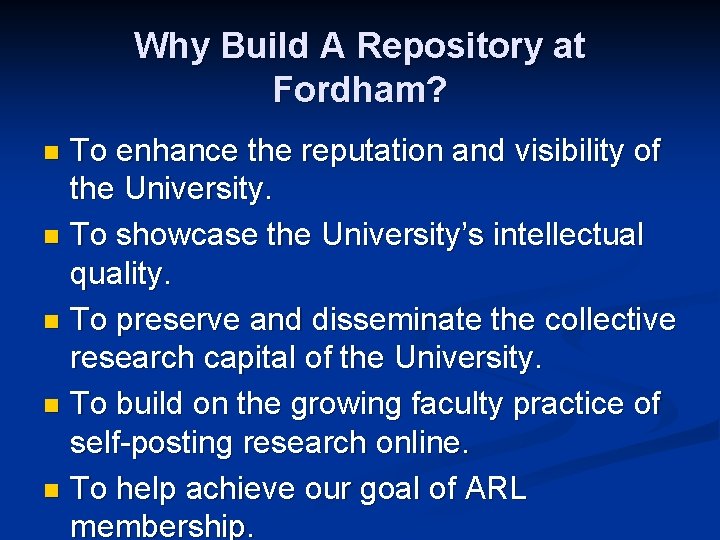 Why Build A Repository at Fordham?

To enhance the reputation and visibility of the University.

To showcase the University's intellectual quality.

To preserve and disseminate the collective research capital of the University.

To build on the growing faculty practice of self-posting research online.

To help achieve our goal of ARL membership.